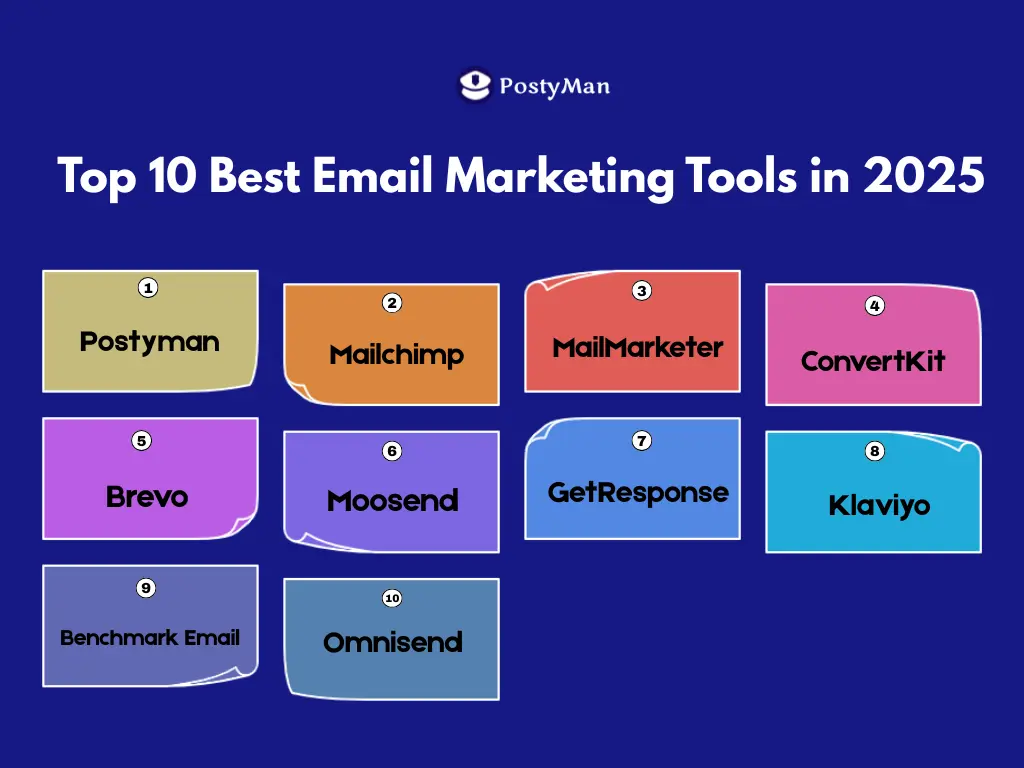 PostyMan

Top 10 Best Email Marketing Tools in 2025

1
Postyman

2
Mailchimp

3
MailMarketer

4
ConvertKit

5
Brevo

6
Moosend

7
GetResponse

8
Klaviyo

9
Benchmark Email

10
Omnisend